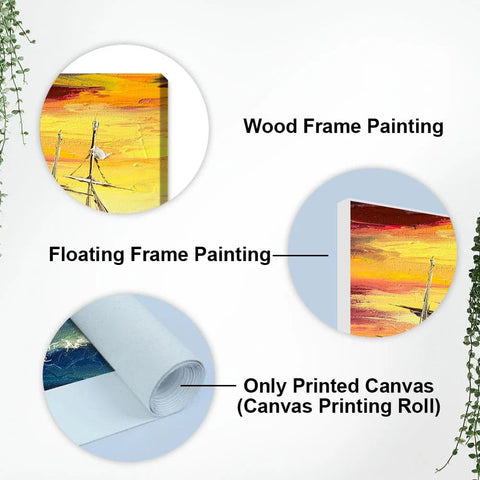 Wood Frame Painting

Floating Frame Painting

Only Printed Canvas
(Canvas Printing Roll)